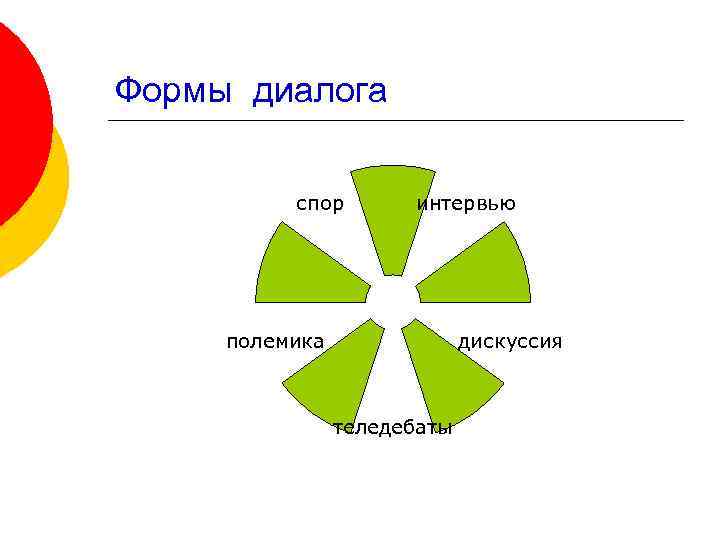 Формы диалога

спор

интервью

полемика

дискуссия

теледебаты